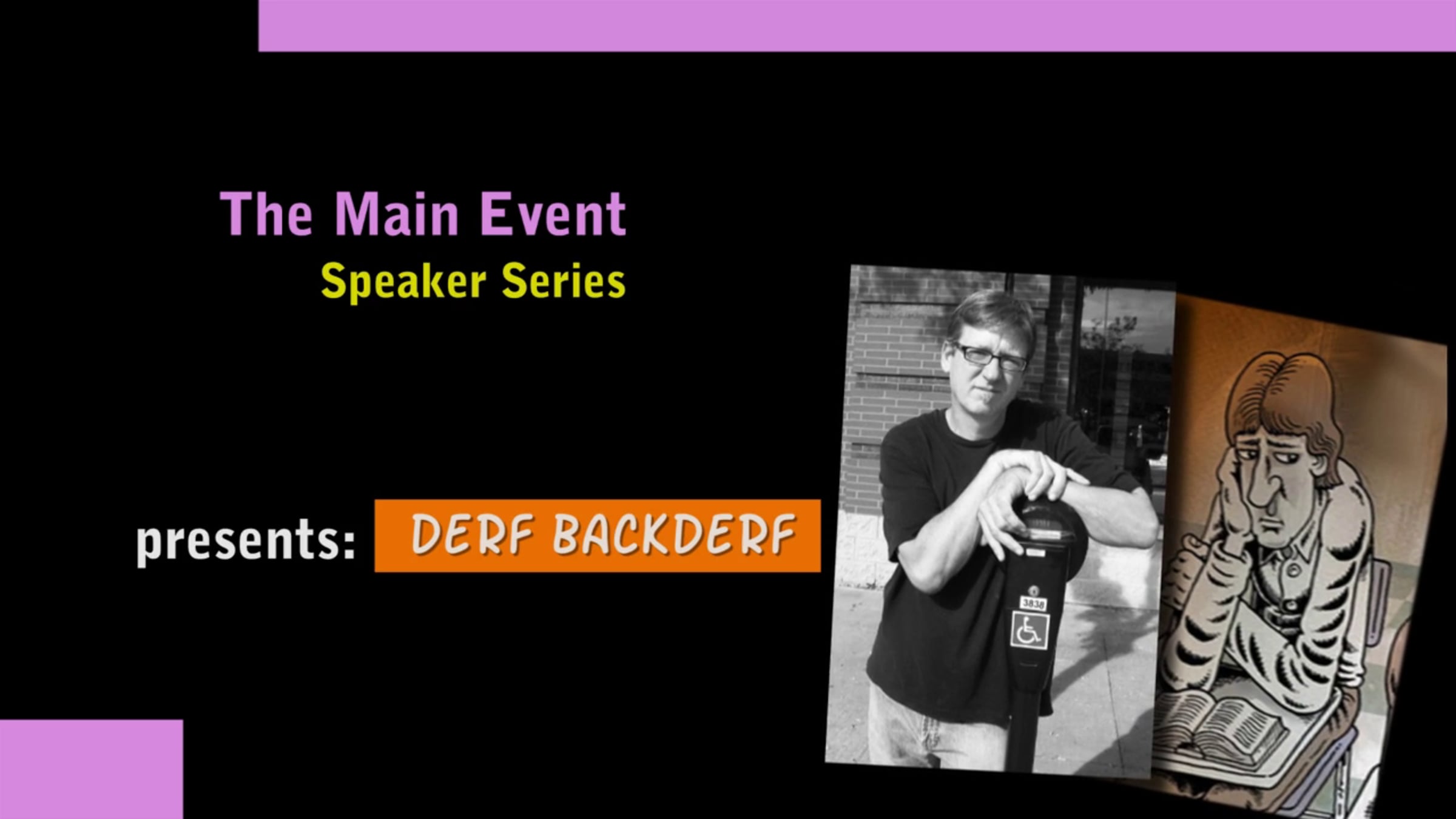 The Main Event
Speaker Series

presents: DERF BACKDERF

3838